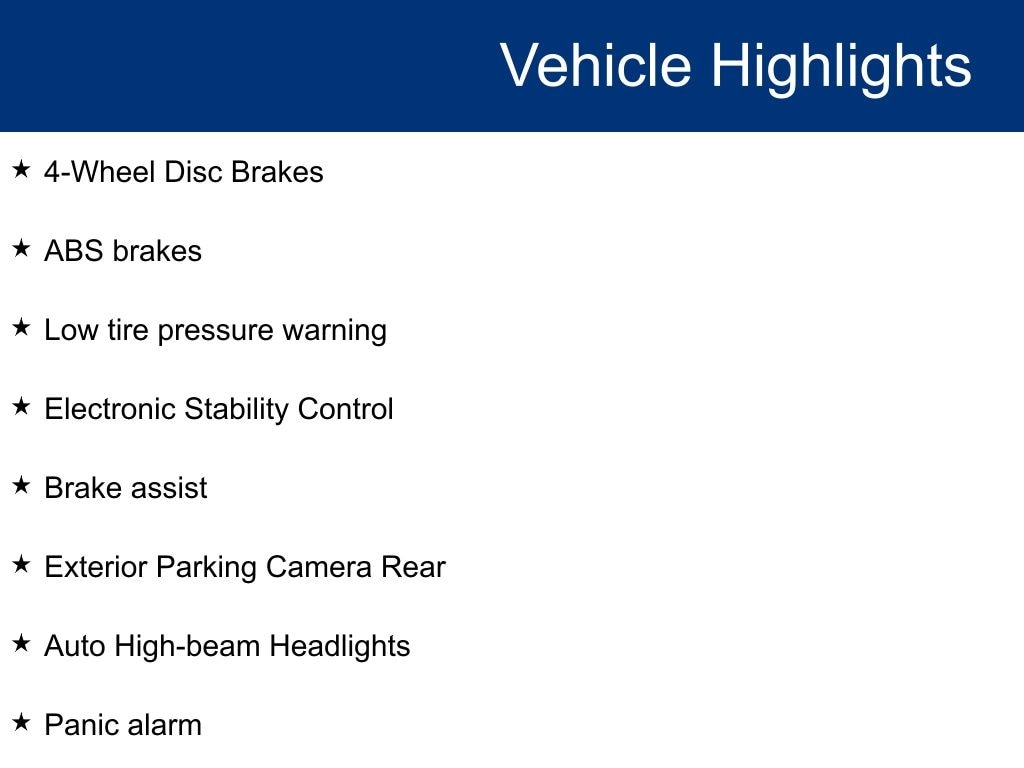 Vehicle Highlights

★ 4-Wheel Disc Brakes

★ ABS brakes

★ Low tire pressure warning

★ Electronic Stability Control

★ Brake assist

★ Exterior Parking Camera Rear

★ Auto High-beam Headlights

★ Panic alarm